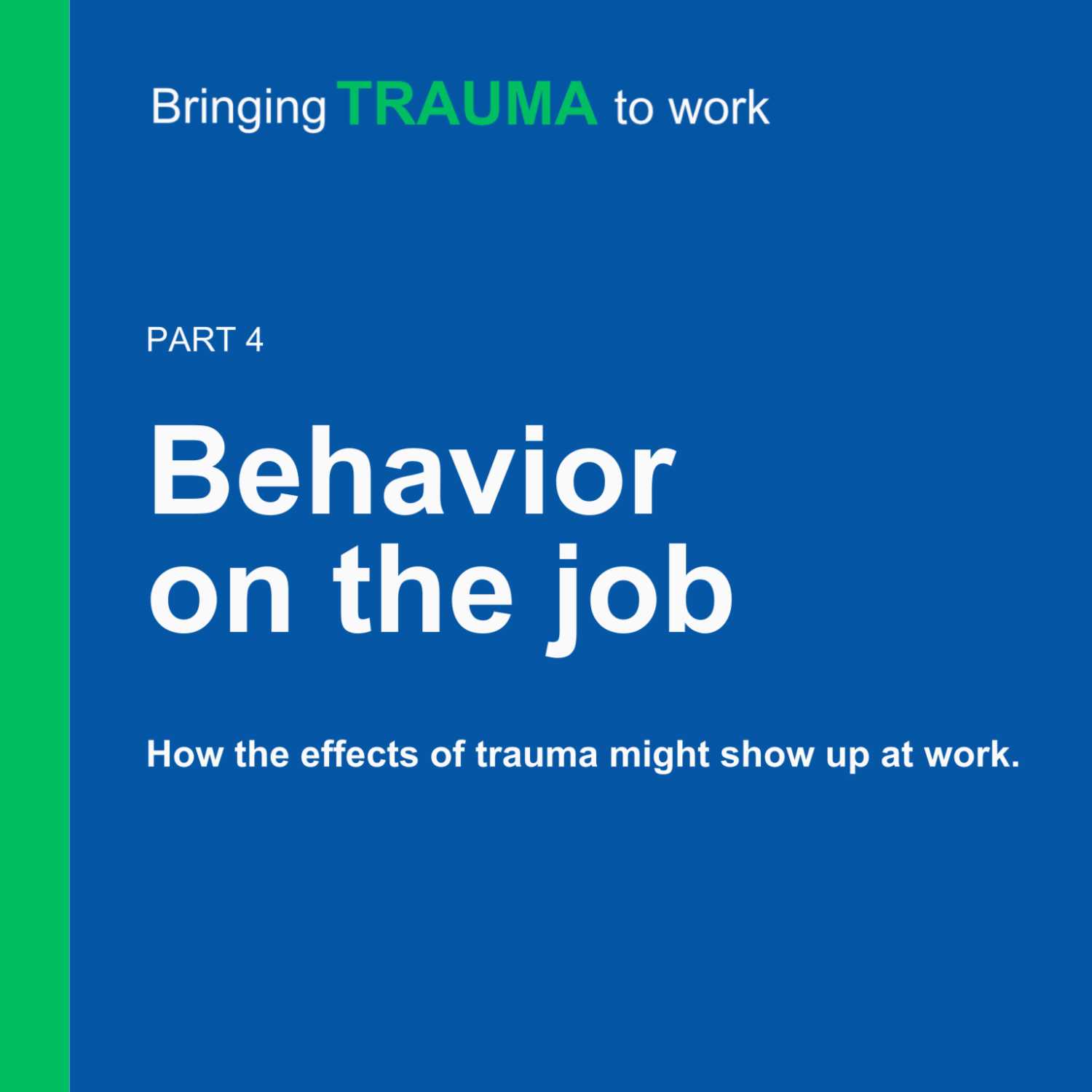 Bringing TRAUMA to work

PART 4

Behavior on the job

How the effects of trauma might show up at work.